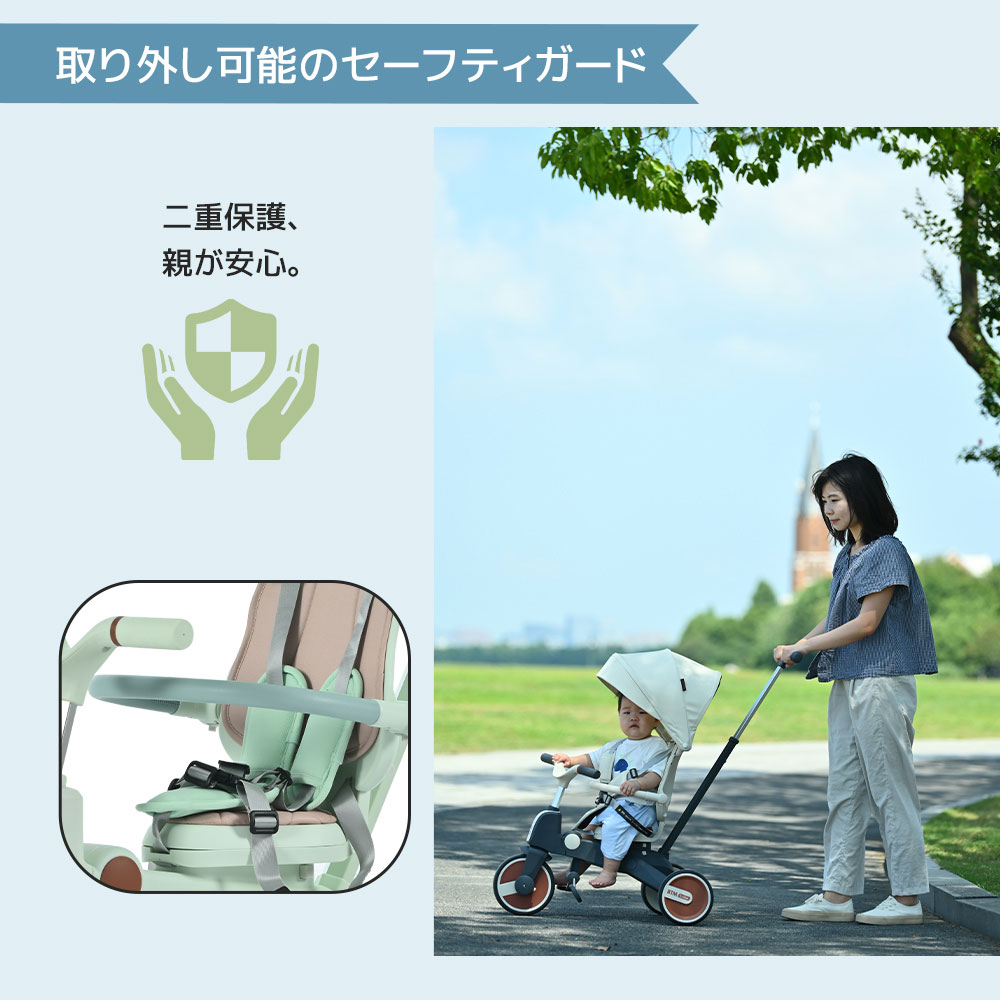 取り外し可能のセーフティガード

二重保護、
親が安心。